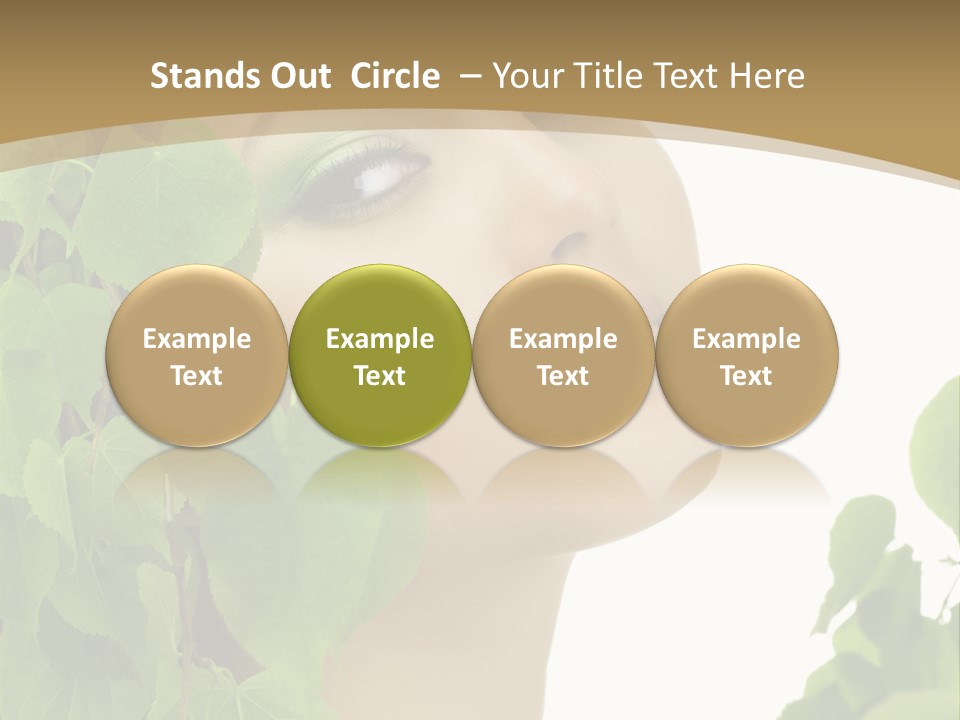 Stands Out Circle – Your Title Text Here

Example Text

Example Text

Example Text

Example Text